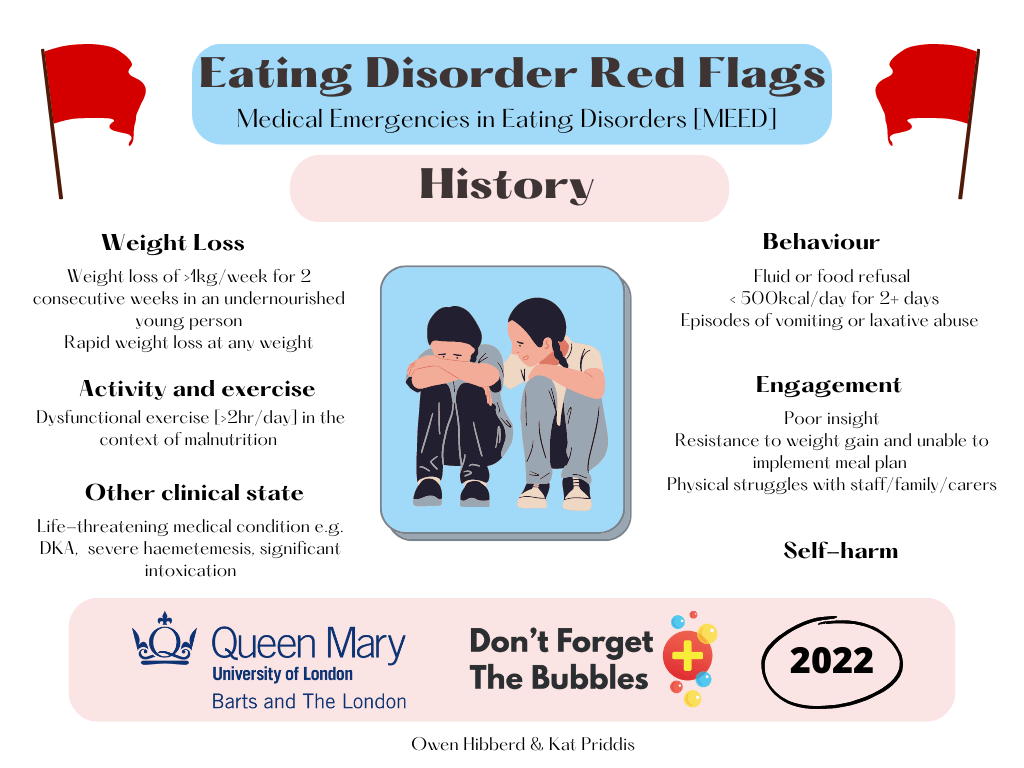 Eating Disorder Red Flags
Medical Emergencies in Eating Disorders [MEED]

History

Weight Loss
Weight loss of >1kg/week for 2 consecutive weeks in an undernourished young person
Rapid weight loss at any weight

Activity and exercise
Dysfunctional exercise [>2hr/day] in the context of malnutrition

Other clinical state
Life-threatening medical condition e.g. DKA, severe haemetemesis, significant intoxication

Behaviour
Fluid or food refusal
< 500kcal/day for 2+ days
Episodes of vomiting or laxative abuse

Engagement
Poor insight
Resistance to weight gain and unable to implement meal plan
Physical struggles with staff/family/carers

Self-harm

Queen Mary
University of London
Barts and The London

Don't Forget The Bubbles

2022

Owen Hibberd & Kat Priddis